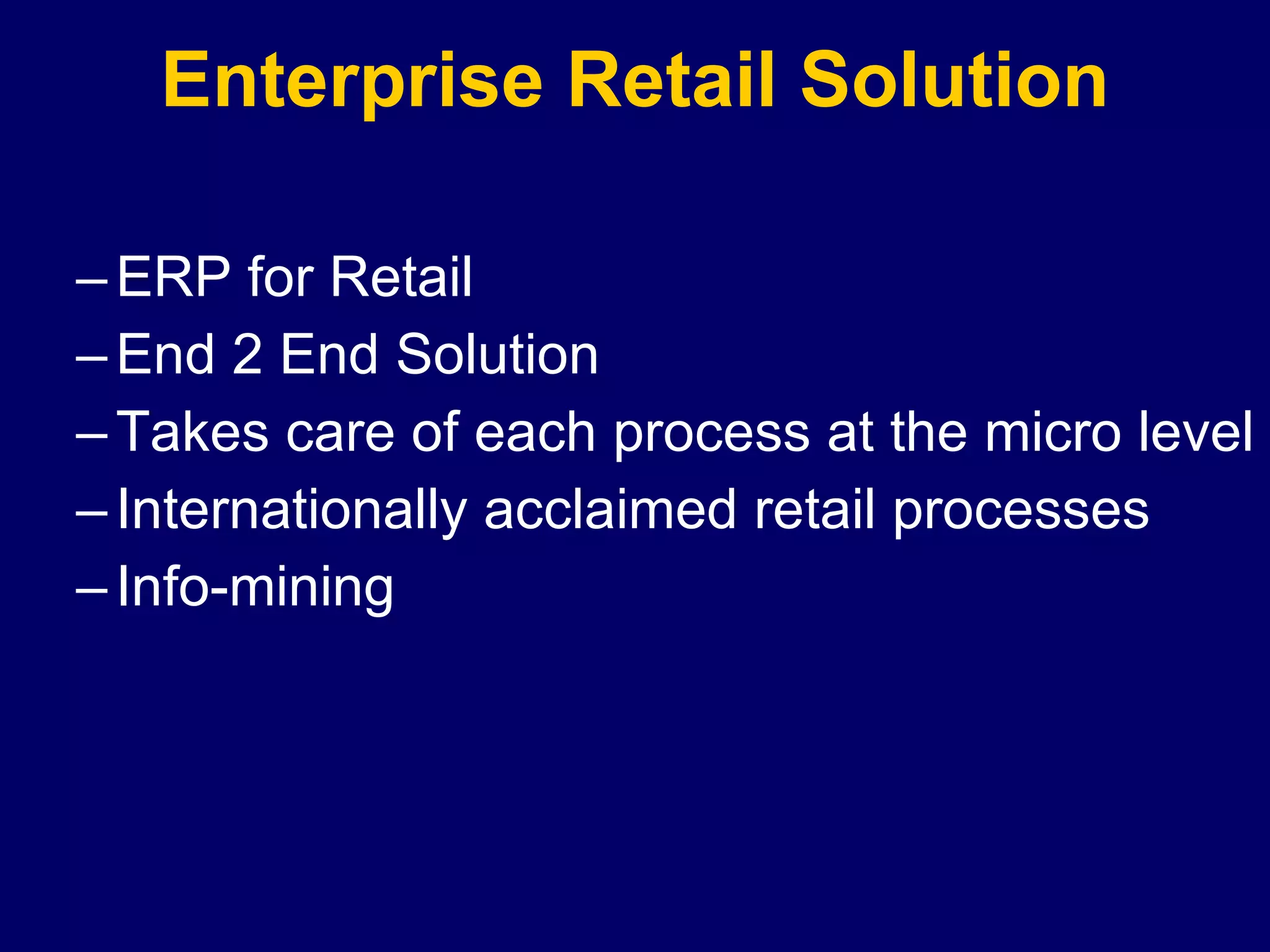 Enterprise Retail Solution

– ERP for Retail
– End 2 End Solution
– Takes care of each process at the micro level
– Internationally acclaimed retail processes
– Info-mining